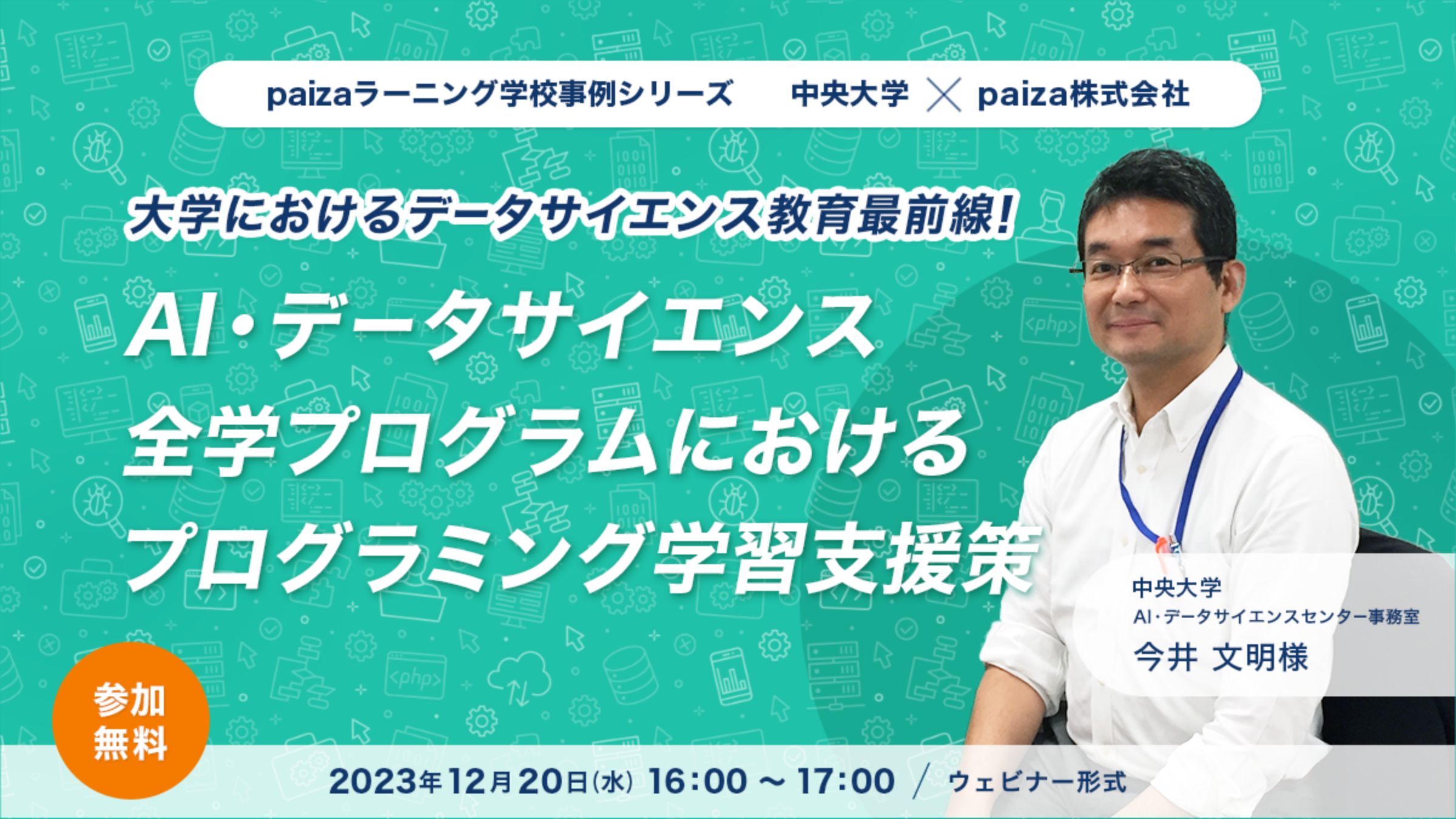 paizaラーニング学校事例シリーズ　中央大学 × paiza株式会社

大学におけるデータサイエンス教育最前線！

AI・データサイエンス
全学プログラムにおける
プログラミング学習支援策

中央大学
AI・データサイエンスセンター事務室
今井 文明様

参加
無料

2023年12月20日(水) 16:00 ~ 17:00 / ウェビナー形式